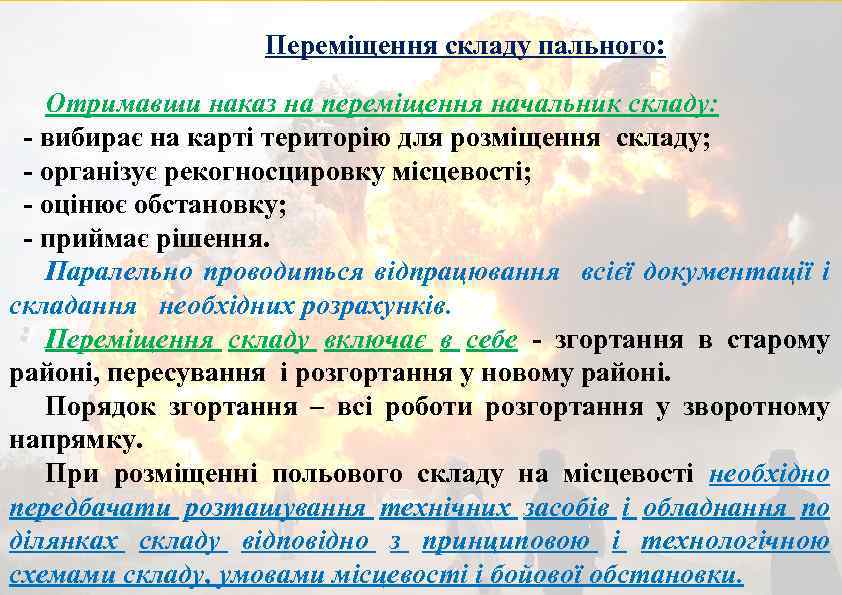 Переміщення складу пального:

Отримавши наказ на переміщення начальник складу:
- вибирає на карті територію для розміщення складу;
- організує рекогносцировку місцевості;
- оцінює обстановку;
- приймає рішення.

Паралельно проводиться відпрацювання всієї документації і складання необхідних розрахунків.

Переміщення складу включає в себе - згортання в старому районі, пересування і розгортання у новому районі.

Порядок згортання – всі роботи розгортання у зворотному напрямку.

При розміщенні польового складу на місцевості необхідно передбачати розташування технічних засобів і обладнання по ділянках складу відповідно з принциповою і технологічною схемами складу, умовами місцевості і бойової обстановки.